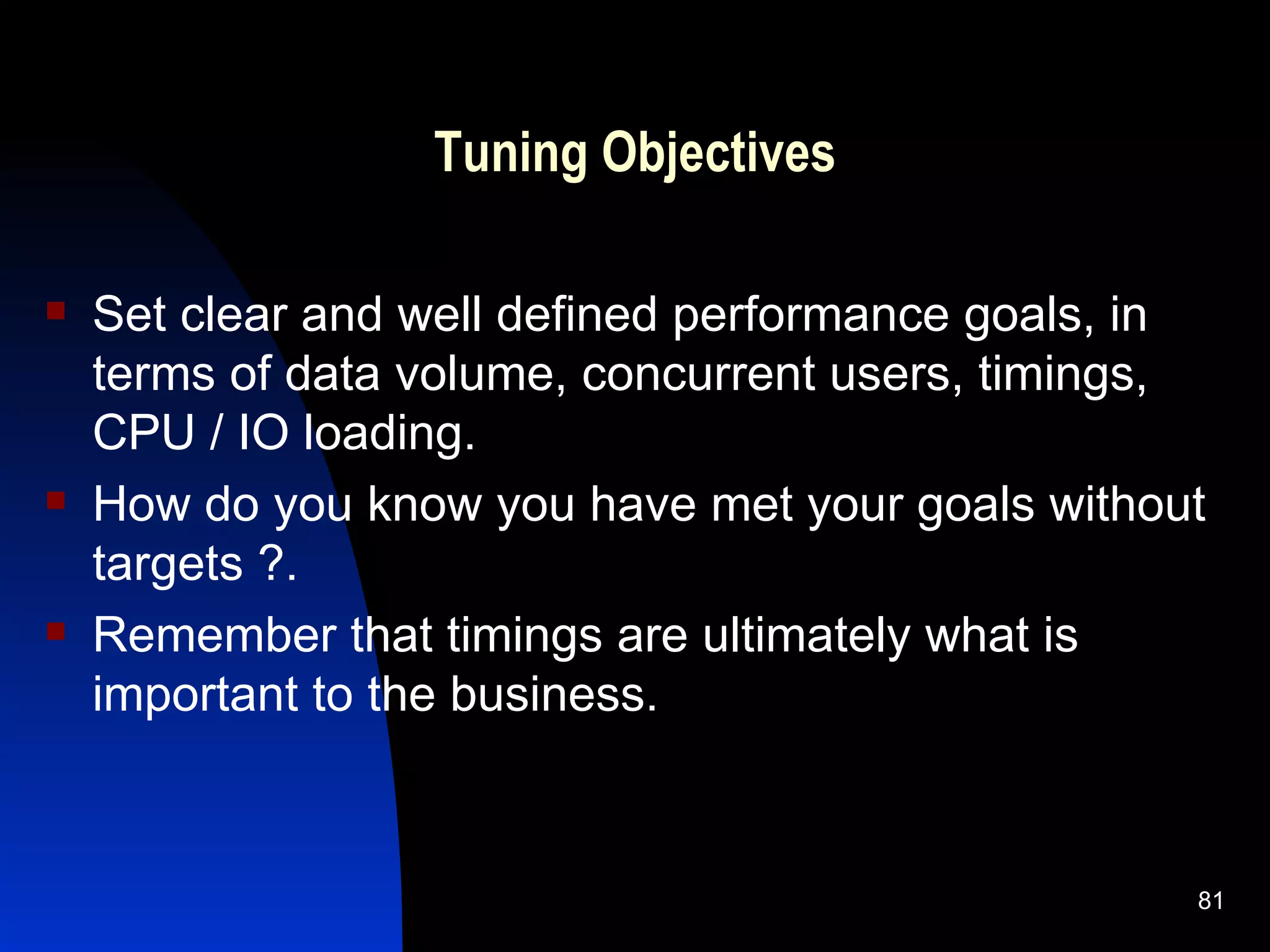 Tuning Objectives

- Set clear and well defined performance goals, in terms of data volume, concurrent users, timings, CPU / IO loading.
- How do you know you have met your goals without targets ?.
- Remember that timings are ultimately what is important to the business.

81